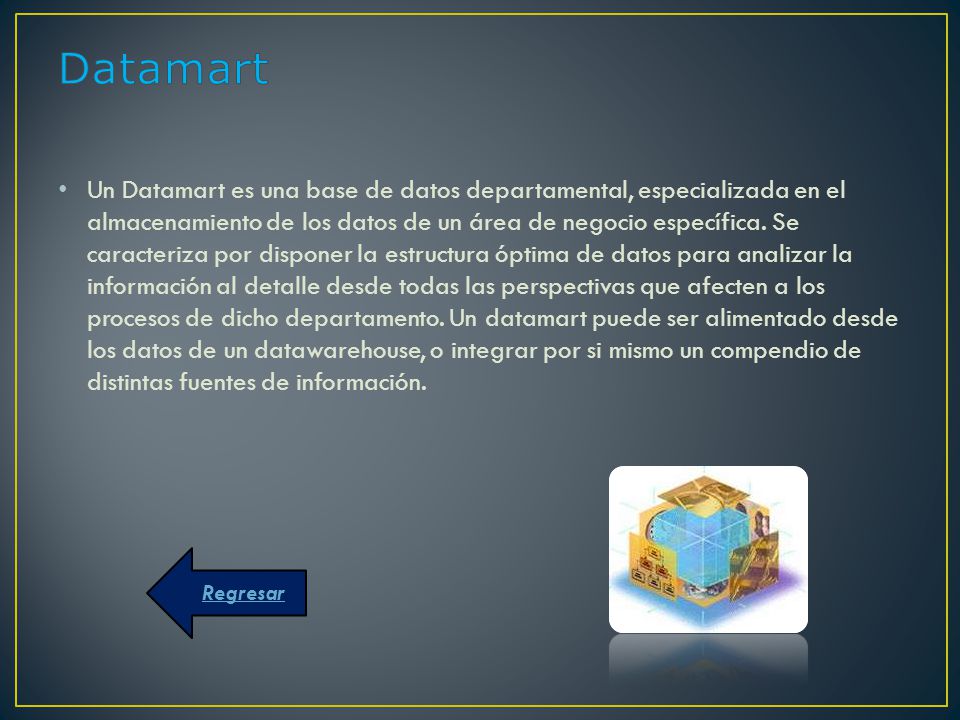 Datamart

• Un Datamart es una base de datos departamental, especializada en el almacenamiento de los datos de un área de negocio específica. Se caracteriza por disponer la estructura óptima de datos para analizar la información al detalle desde todas las perspectivas que afecten a los procesos de dicho departamento. Un datamart puede ser alimentado desde los datos de un datawarehouse, o integrar por si mismo un compendio de distintas fuentes de información.

Regresar